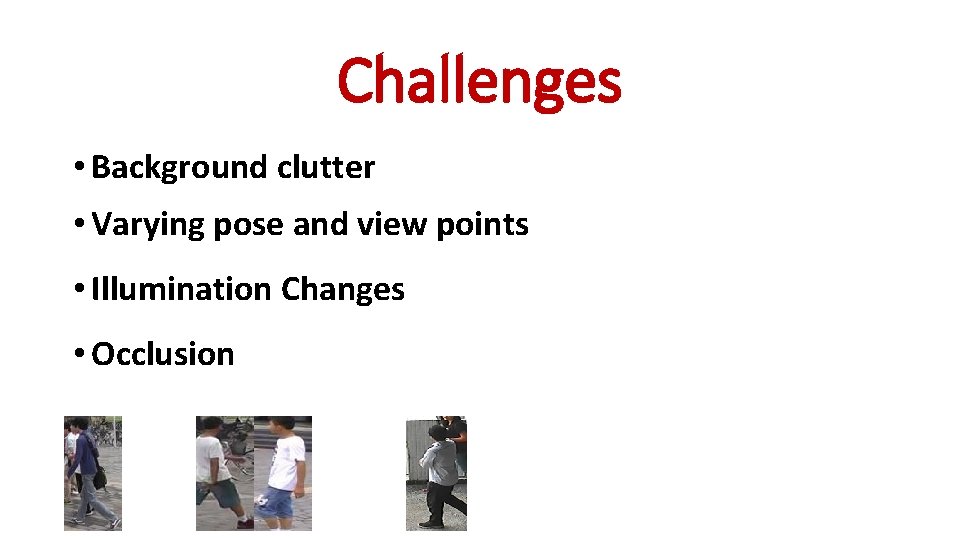 Challenges

• Background clutter

• Varying pose and view points

• Illumination Changes

• Occlusion